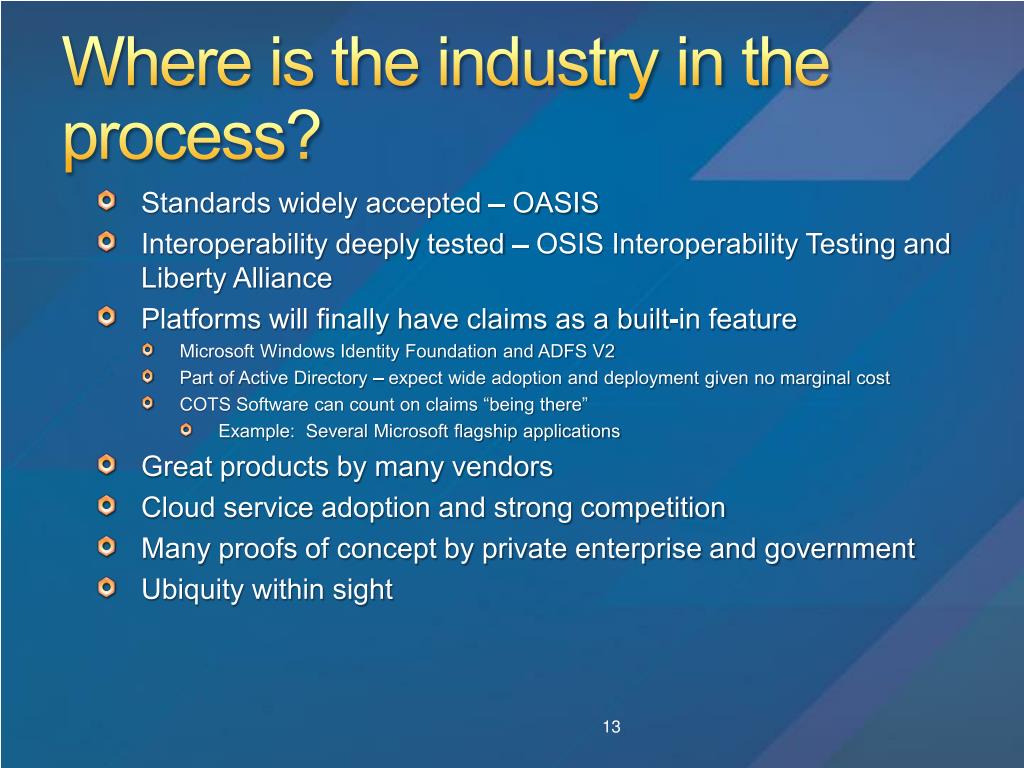 Where is the industry in the process?

Standards widely accepted – OASIS
Interoperability deeply tested – OSIS Interoperability Testing and Liberty Alliance
Platforms will finally have claims as a built-in feature
Microsoft Windows Identity Foundation and ADFS V2
Part of Active Directory – expect wide adoption and deployment given no marginal cost
COTS Software can count on claims “being there”
Example: Several Microsoft flagship applications
Great products by many vendors
Cloud service adoption and strong competition
Many proofs of concept by private enterprise and government
Ubiquity within sight

13